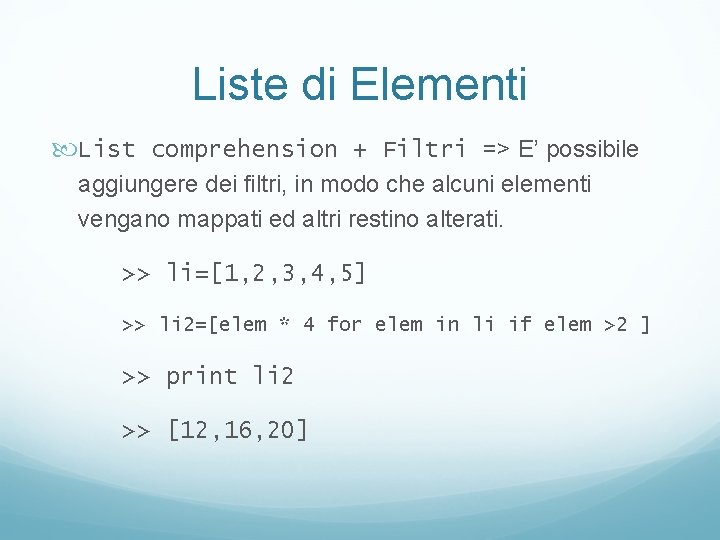 Liste di Elementi

List comprehension + Filtri => E' possibile aggiungere dei filtri, in modo che alcuni elementi vengano mappati ed altri restino alterati.

>> li=[1,2,3,4,5]

>> li2=[elem * 4 for elem in li if elem >2 ]

>> print li2

>> [12,16,20]